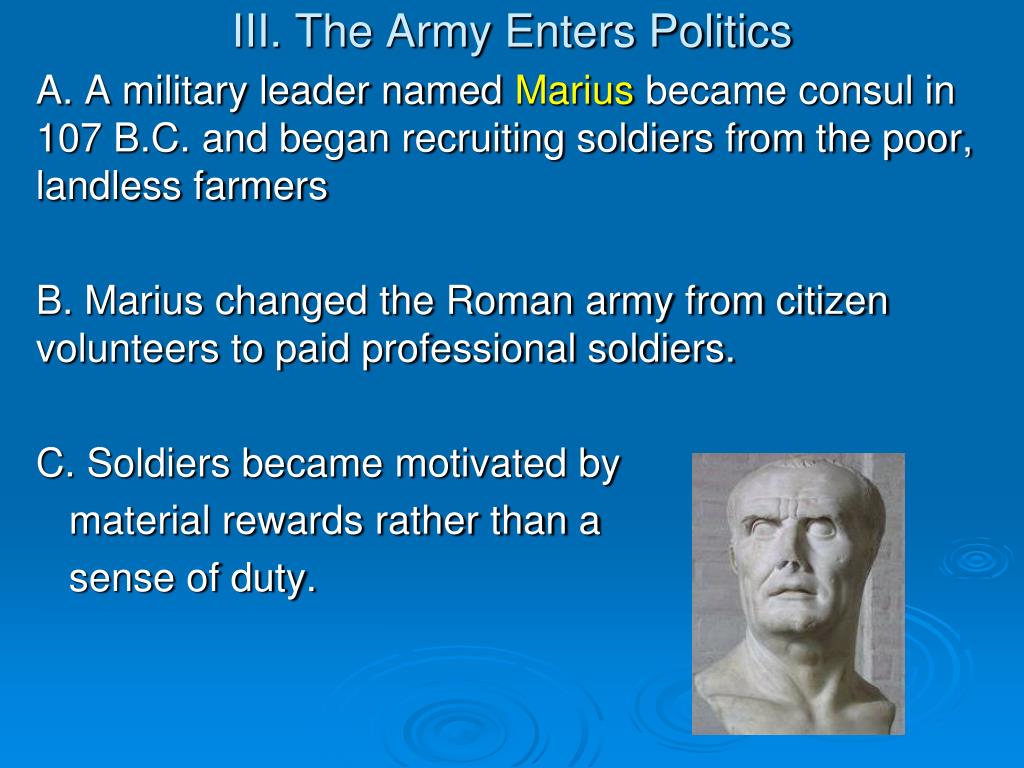 III. The Army Enters Politics

A. A military leader named Marius became consul in 107 B.C. and began recruiting soldiers from the poor, landless farmers

B. Marius changed the Roman army from citizen volunteers to paid professional soldiers.

C. Soldiers became motivated by material rewards rather than a sense of duty.